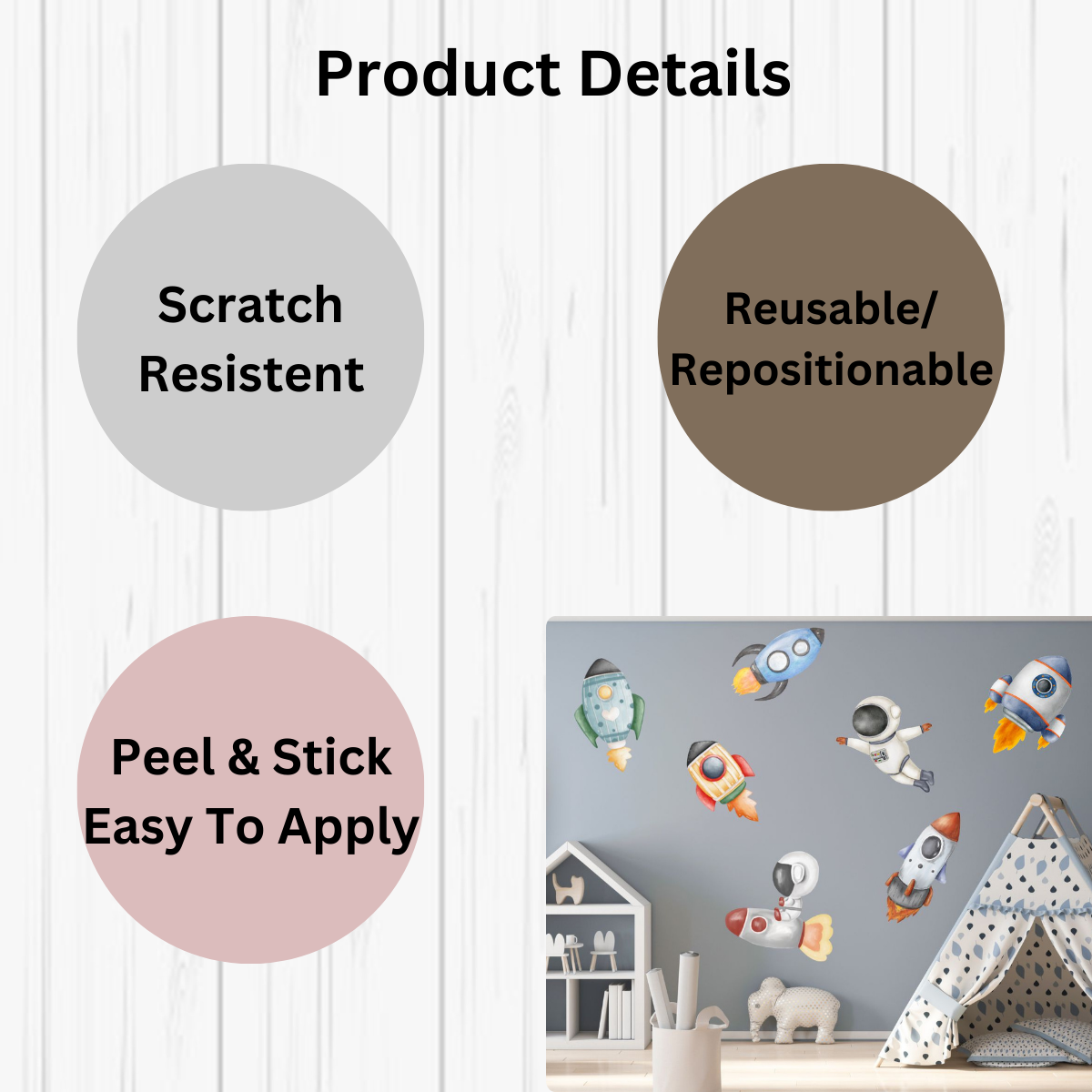 Product Details

Scratch Resistent

Reusable/ Repositionable

Peel & Stick Easy To Apply